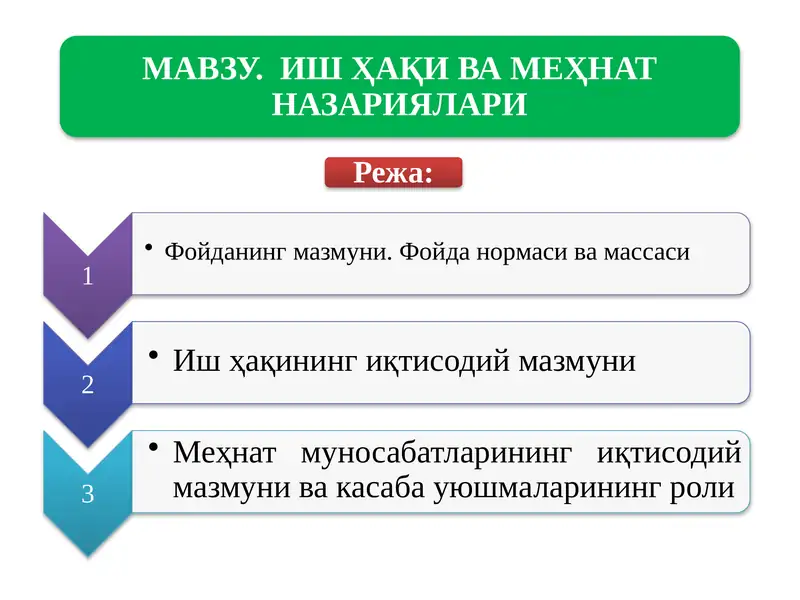 МАВЗУ. ИШ ҲАҚИ ВА МЕҲНАТ НАЗАРИЯЛАРИ

Режа:

1

• Фойданинг мазмуни. Фойда нормаси ва массаси

2

• Иш ҳақининг иқтисодий мазмуни

3

• Меҳнат муносабатларининг иқтисодий мазмуни ва касаба уюшмаларининг роли